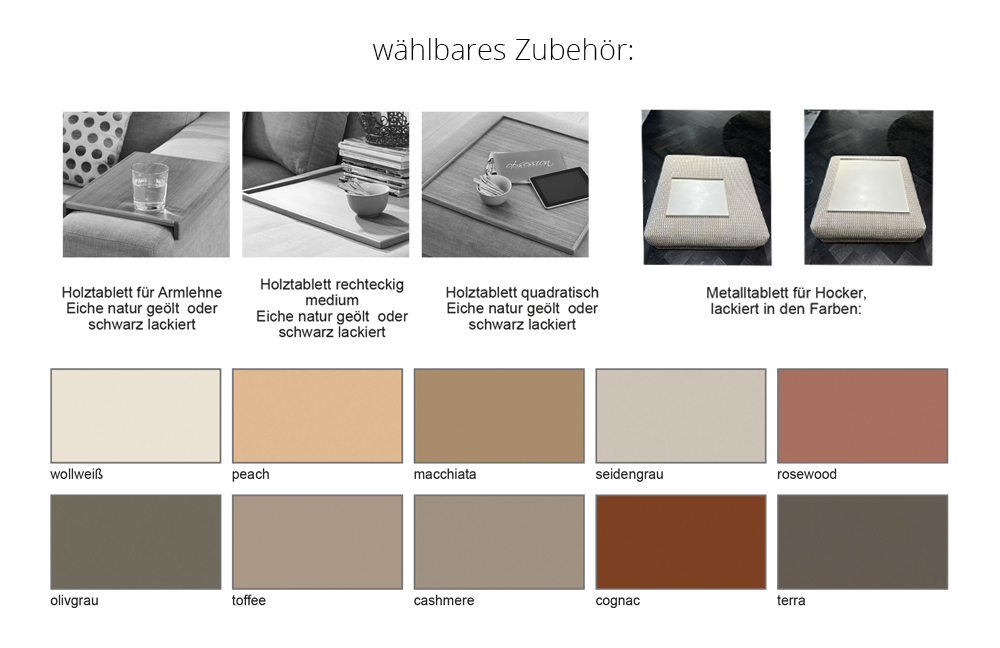 wählbares Zubehör:

Holztablett für Armlehne
Eiche natur geölt oder
schwarz lackiert

Holztablett rechteckig
medium
Eiche natur geölt oder
schwarz lackiert

Holztablett quadratisch
Eiche natur geölt oder
schwarz lackiert

Metalltablett für Hocker,
lackiert in den Farben:

wollweiß

peach

macchiata

seidengrau

rosewood

olivgrau

toffee

cashmere

cognac

terra